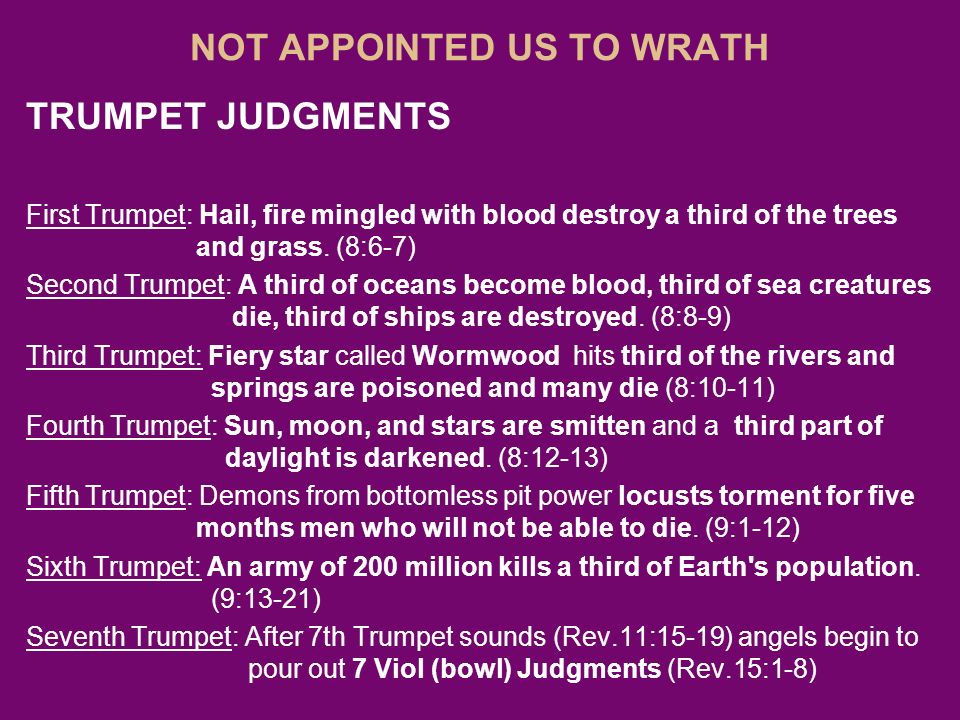 NOT APPOINTED US TO WRATH

TRUMPET JUDGMENTS

First Trumpet: Hail, fire mingled with blood destroy a third of the trees and grass. (8:6-7)

Second Trumpet: A third of oceans become blood, third of sea creatures die, third of ships are destroyed. (8:8-9)

Third Trumpet: Fiery star called Wormwood hits third of the rivers and springs are poisoned and many die (8:10-11)

Fourth Trumpet: Sun, moon, and stars are smitten and a third part of daylight is darkened. (8:12-13)

Fifth Trumpet: Demons from bottomless pit power locusts torment for five months men who will not be able to die. (9:1-12)

Sixth Trumpet: An army of 200 million kills a third of Earth's population. (9:13-21)

Seventh Trumpet: After 7th Trumpet sounds (Rev.11:15-19) angels begin to pour out 7 Viol (bowl) Judgments (Rev.15:1-8)